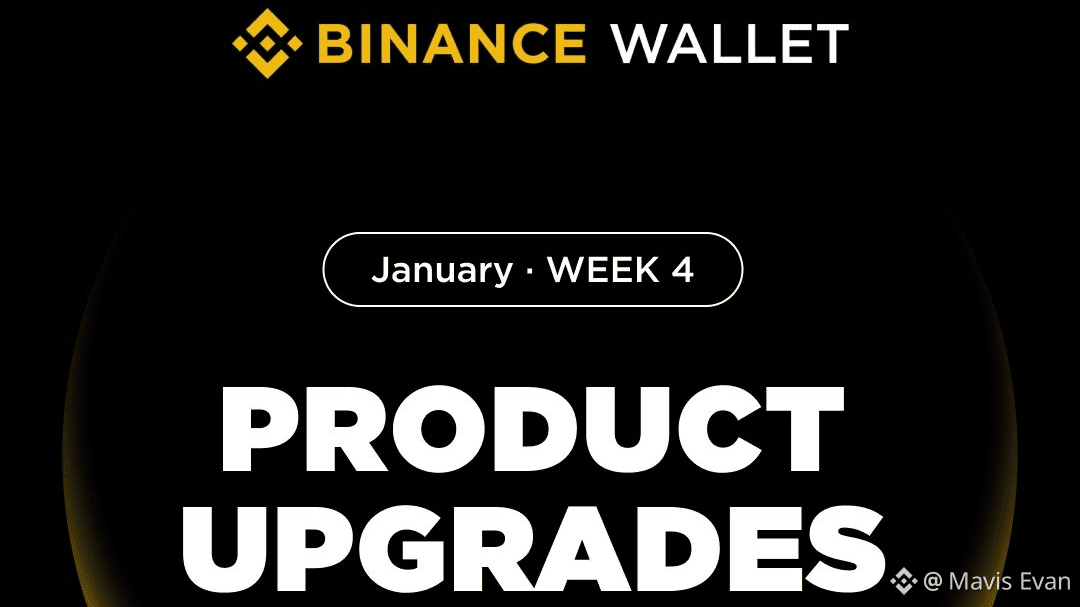 BINANCE WALLET

January · WEEK 4

PRODUCT UPGRADES

@ Mavis Evan